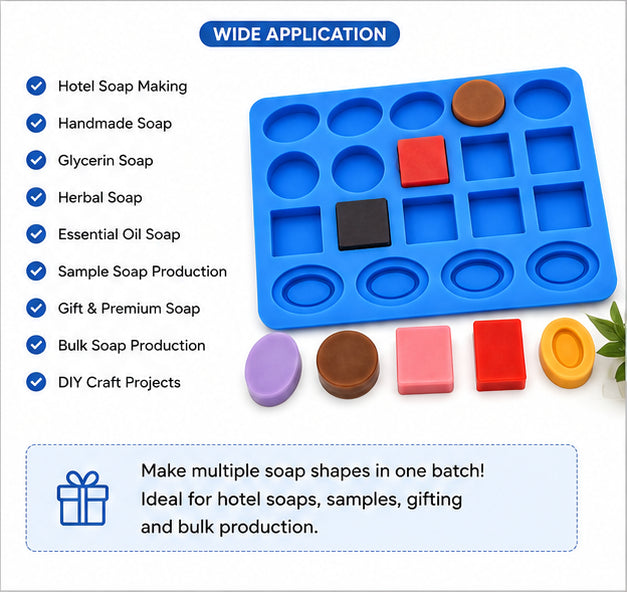 WIDE APPLICATION

Hotel Soap Making
Handmade Soap
Glycerin Soap
Herbal Soap
Essential Oil Soap
Sample Soap Production
Gift & Premium Soap
Bulk Soap Production
DIY Craft Projects

Make multiple soap shapes in one batch! Ideal for hotel soaps, samples, gifting and bulk production.